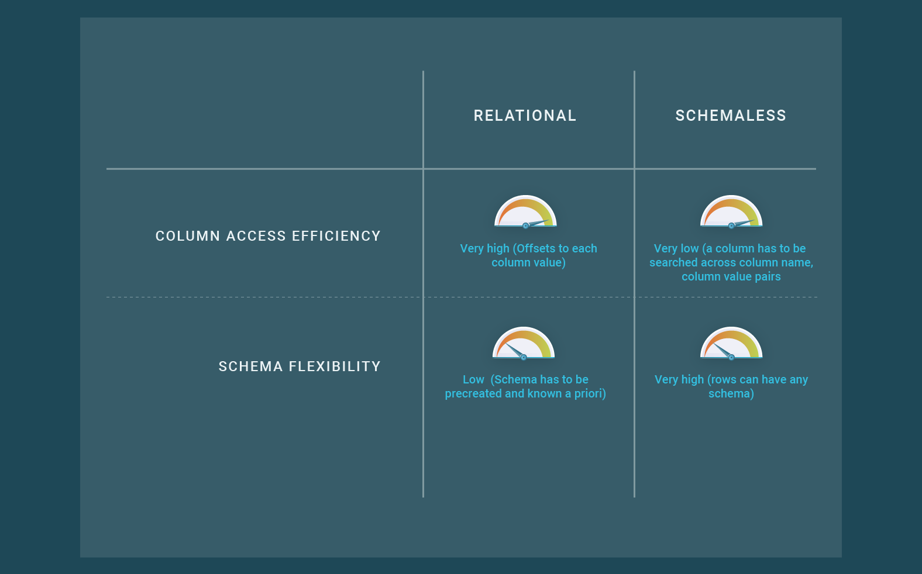 |  | RELATIONAL | SCHEMALESS |
|---|---|---|
| COLUMN ACCESS EFFICIENCY | Very high (Offsets to each column value) | Very low (a column has to be searched across column name, column value pairs |
| SCHEMA FLEXIBILITY | Low (Schema has to be precreated and known a priori) | Very high (rows can have any schema) |